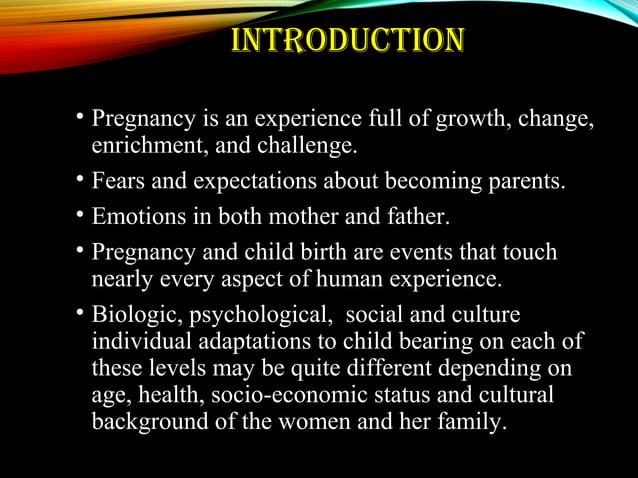 INTRODUCTION

• Pregnancy is an experience full of growth, change, enrichment, and challenge.

• Fears and expectations about becoming parents.

• Emotions in both mother and father.

• Pregnancy and child birth are events that touch nearly every aspect of human experience.

• Biologic, psychological, social and culture individual adaptations to child bearing on each of these levels may be quite different depending on age, health, socio-economic status and cultural background of the women and her family.